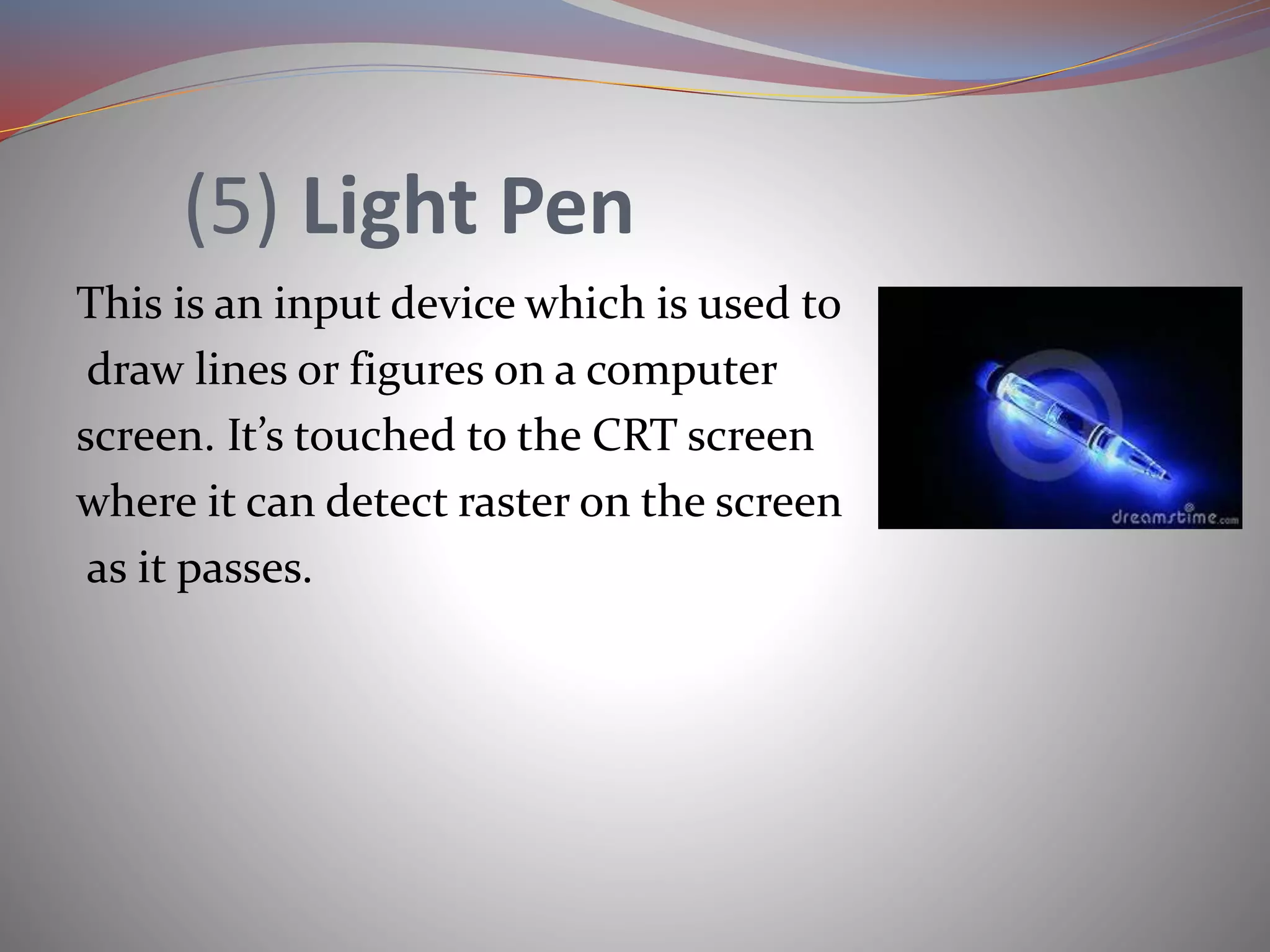 (5) Light Pen

This is an input device which is used to draw lines or figures on a computer screen. It’s touched to the CRT screen where it can detect raster on the screen as it passes.

dreamstime.com